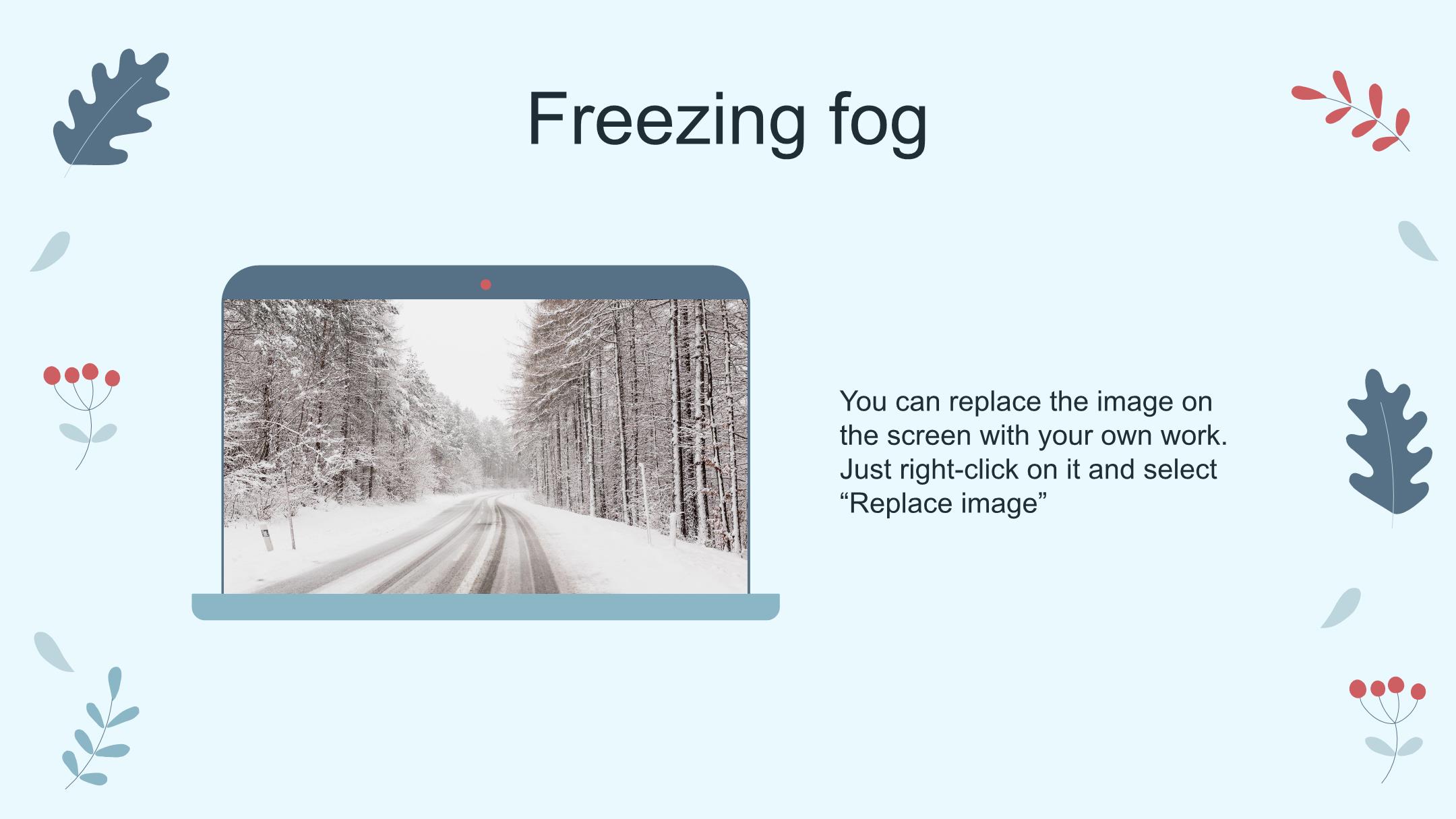 Freezing fog

You can replace the image on the screen with your own work. Just right-click on it and select “Replace image”